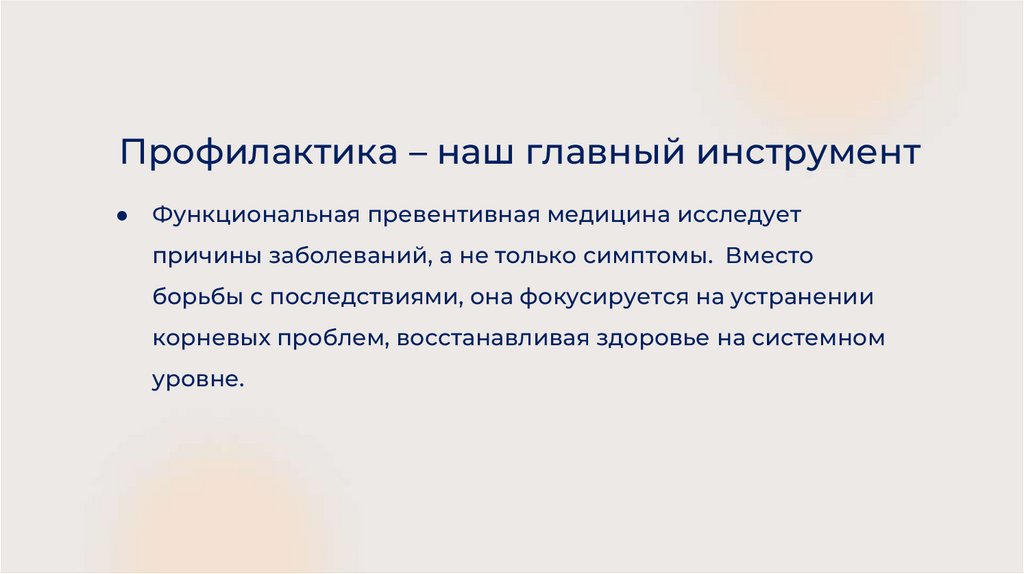 Профилактика – наш главный инструмент

● Функциональная превентивная медицина исследует причины заболеваний, а не только симптомы. Вместо борьбы с последствиями, она фокусируется на устранении корневых проблем, восстанавливая здоровье на системном уровне.